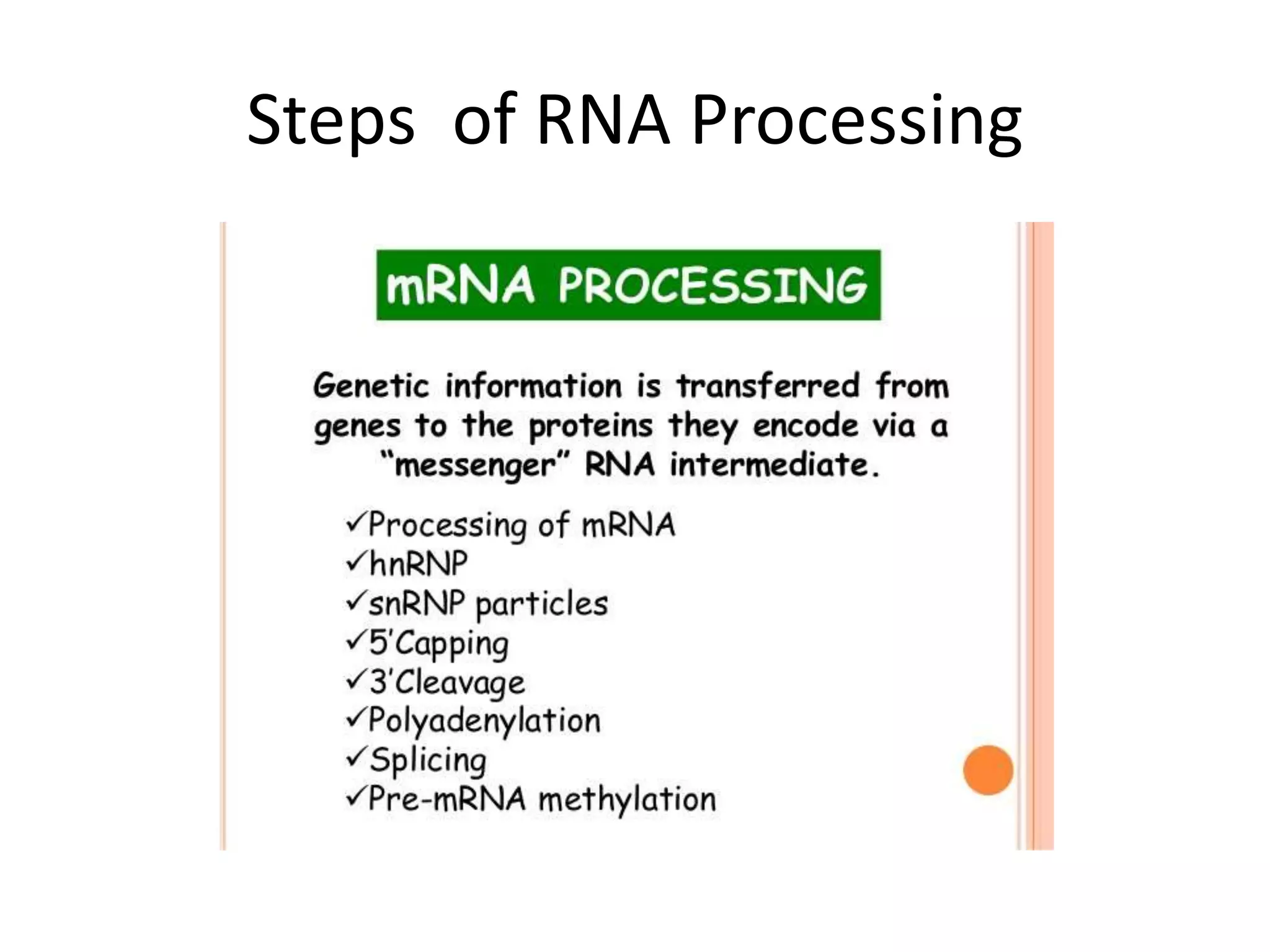 Steps of RNA Processing

mRNA PROCESSING

Genetic information is transferred from genes to the proteins they encode via a "messenger" RNA intermediate.

✓Processing of mRNA
✓hnRNP
✓snRNP particles
✓5'Capping
✓3'Cleavage
✓Polyadenylation
✓Splicing
✓Pre-mRNA methylation